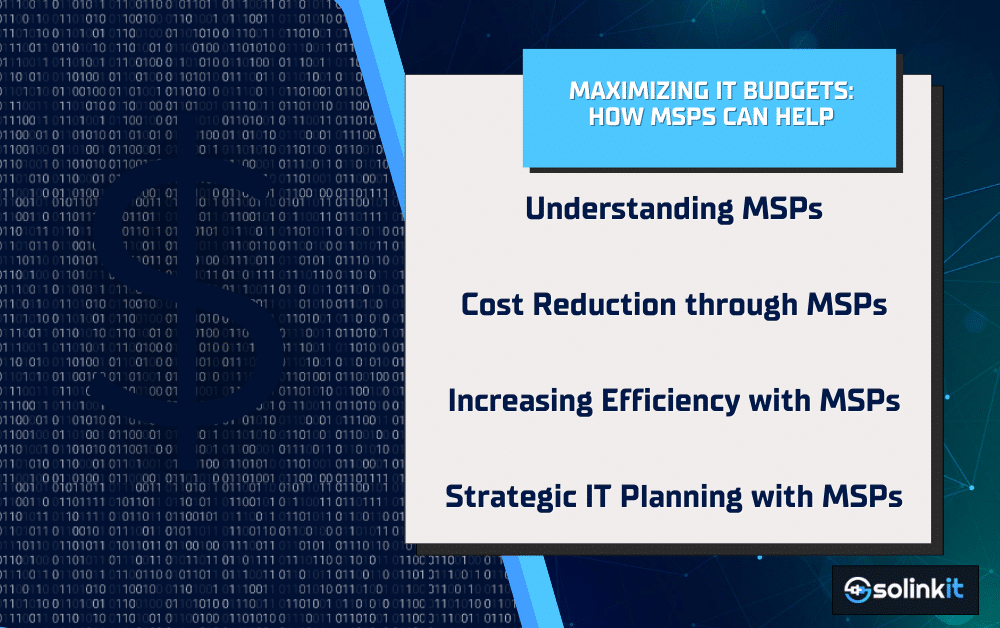 MAXIMIZING IT BUDGETS: HOW MSPS CAN HELP

Understanding MSPs

Cost Reduction through MSPs

Increasing Efficiency with MSPs

Strategic IT Planning with MSPs

solinkit